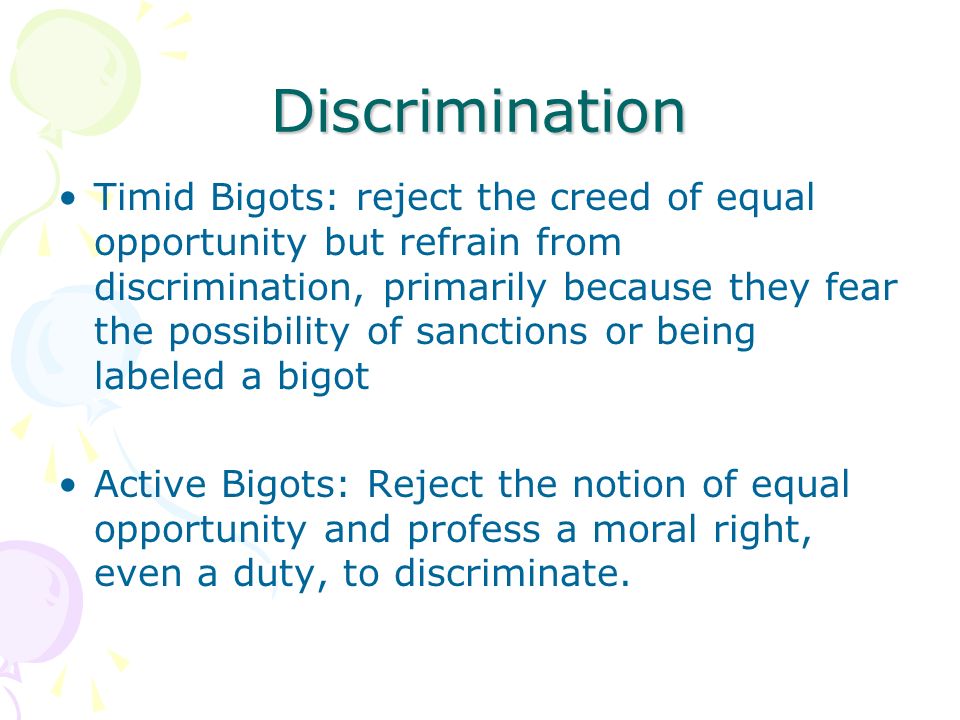 Discrimination

• Timid Bigots: reject the creed of equal opportunity but refrain from discrimination, primarily because they fear the possibility of sanctions or being labeled a bigot

• Active Bigots: Reject the notion of equal opportunity and profess a moral right, even a duty, to discriminate.